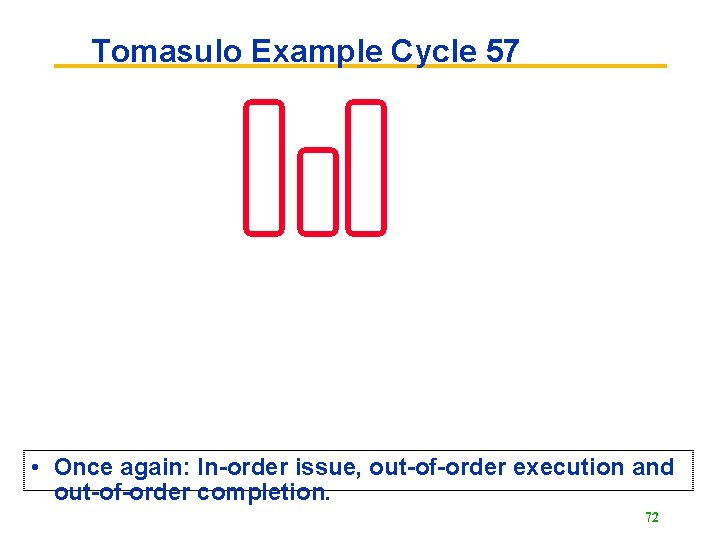 Tomasulo Example Cycle 57

• Once again: In-order issue, out-of-order execution and out-of-order completion.

72